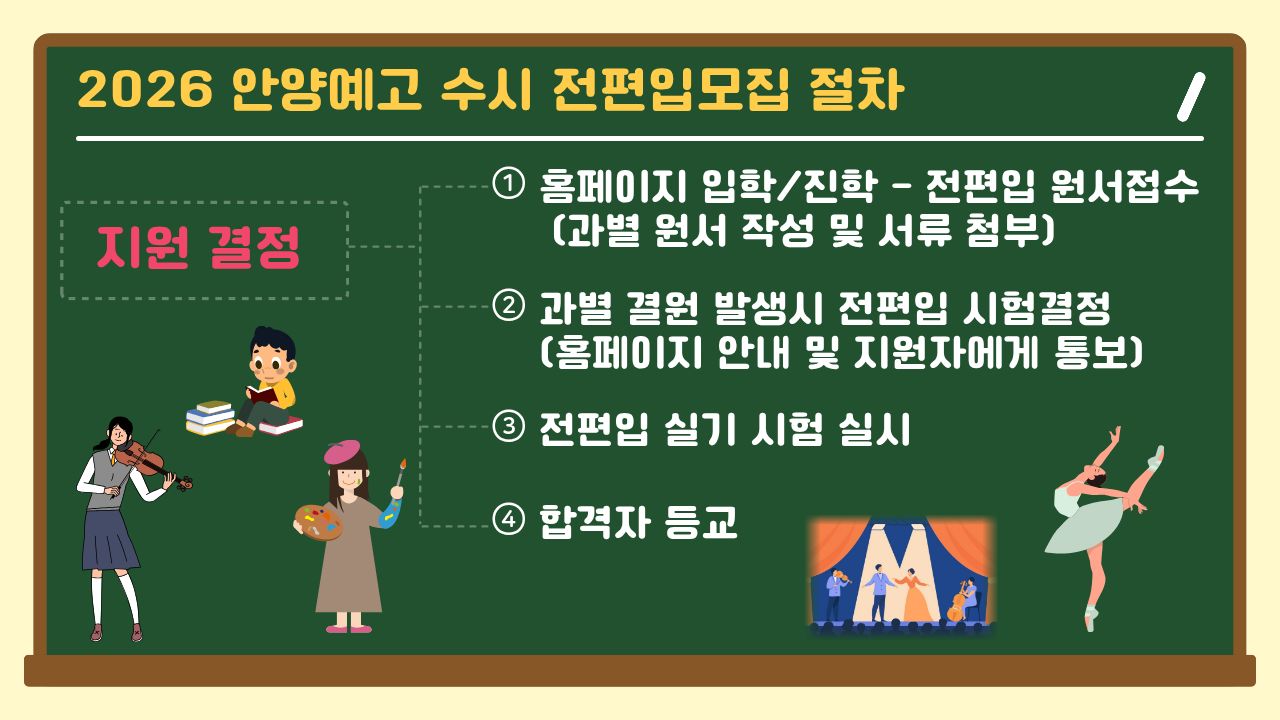 2026 안양예고 수시 전편입모집 절차

지원 결정

① 홈페이지 입학/진학 - 전편입 원서접수
(과별 원서 작성 및 서류 첨부)

② 과별 결원 발생시 전편입 시험결정
(홈페이지 안내 및 지원자에게 통보)

③ 전편입 실기 시험 실시

④ 합격자 등교